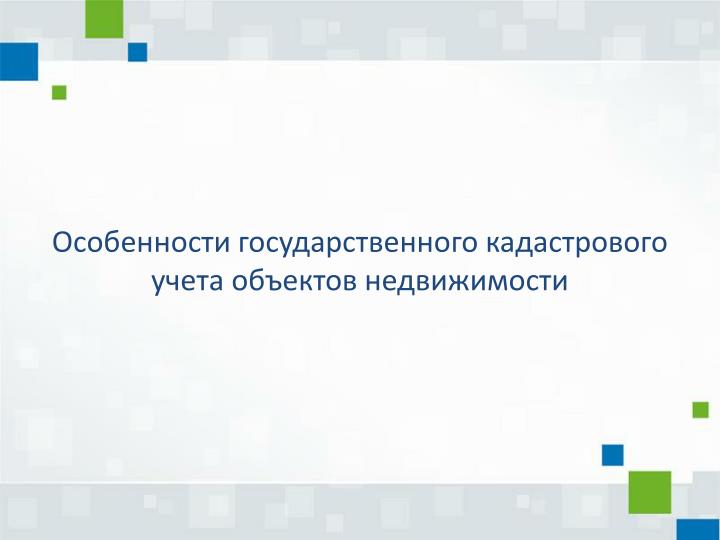 Особенности государственного кадастрового учета объектов недвижимости